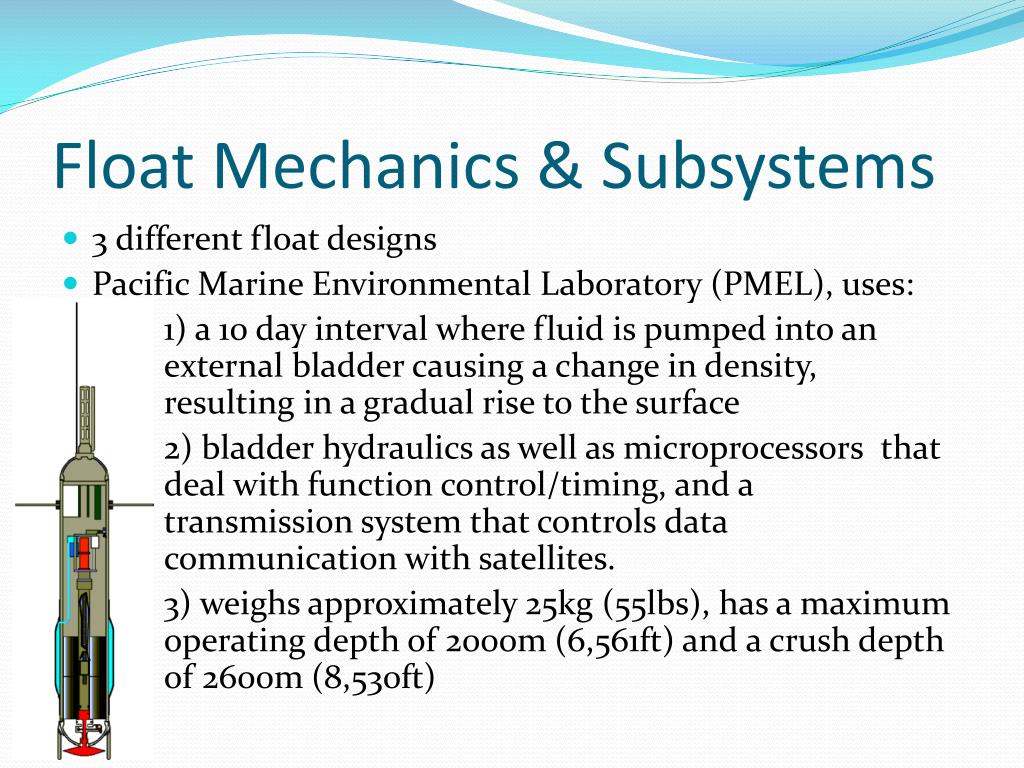 Float Mechanics & Subsystems

3 different float designs

Pacific Marine Environmental Laboratory (PMEL), uses:

1) a 10 day interval where fluid is pumped into an external bladder causing a change in density, resulting in a gradual rise to the surface

2) bladder hydraulics as well as microprocessors that deal with function control/timing, and a transmission system that controls data communication with satellites.

3) weighs approximately 25kg (55lbs), has a maximum operating depth of 2000m (6,561ft) and a crush depth of 2600m (8,530ft)